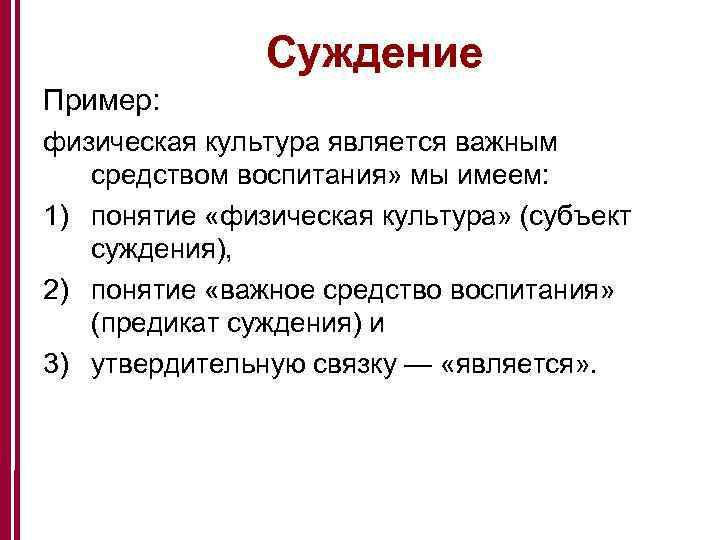 Суждение

Пример:

физическая культура является важным средством воспитания» мы имеем:

1) понятие «физическая культура» (субъект суждения),

2) понятие «важное средство воспитания» (предикат суждения) и

3) утвердительную связку — «является».